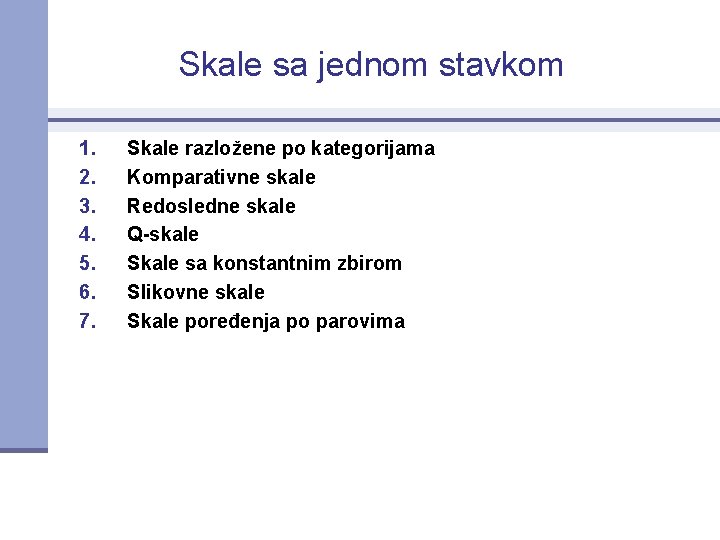 Skale sa jednom stavkom

1. Skale razložene po kategorijama
2. Komparativne skale
3. Redosledne skale
4. Q-skale
5. Skale sa konstantnim zbirom
6. Slikovne skale
7. Skale poređenja po parovima